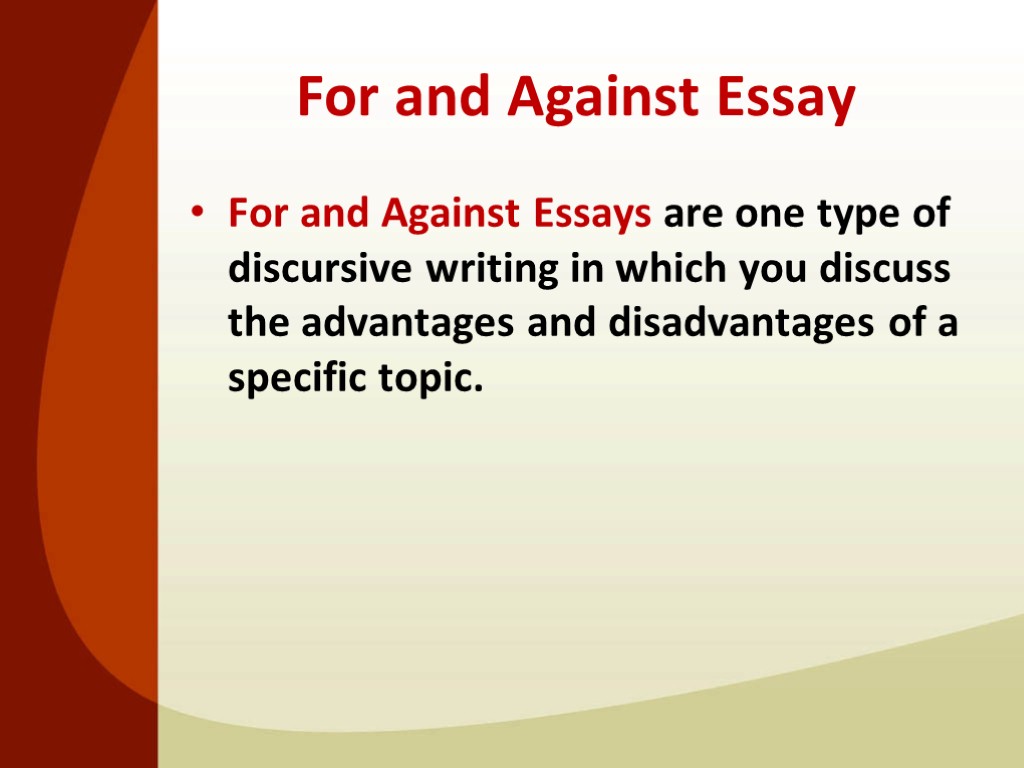 For and Against Essay

• For and Against Essays are one type of discursive writing in which you discuss the advantages and disadvantages of a specific topic.